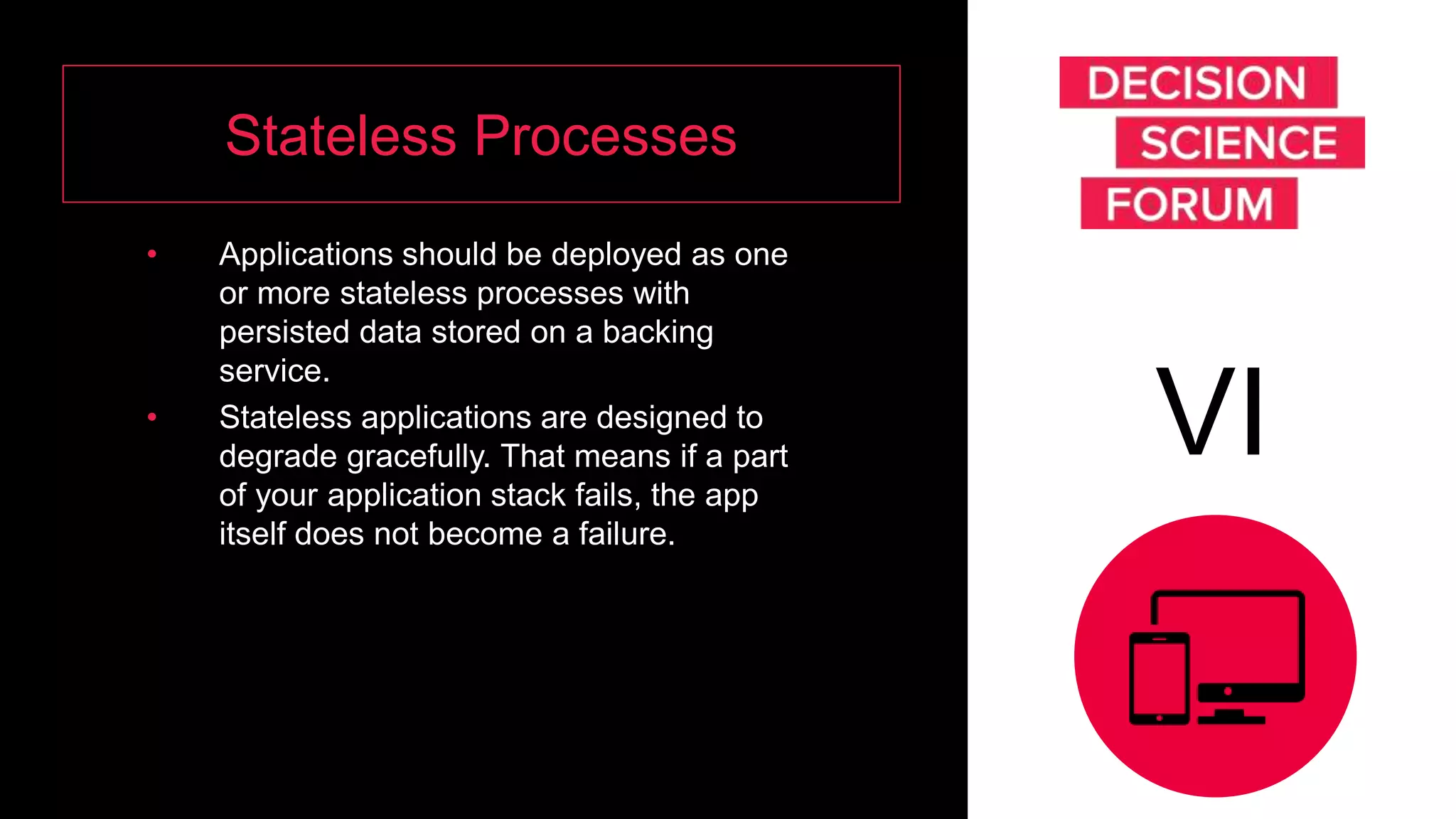 Stateless Processes

• Applications should be deployed as one or more stateless processes with persisted data stored on a backing service.
• Stateless applications are designed to degrade gracefully. That means if a part of your application stack fails, the app itself does not become a failure.

DECISION
SCIENCE
FORUM

VI